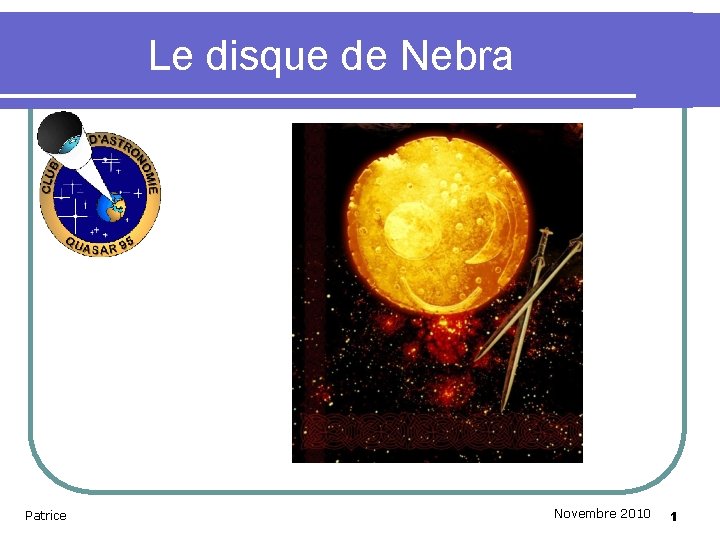 Le disque de Nebra

CLUB D'ASTRONOMIE
QUASAR 95

Patrice

Novembre 2010

1